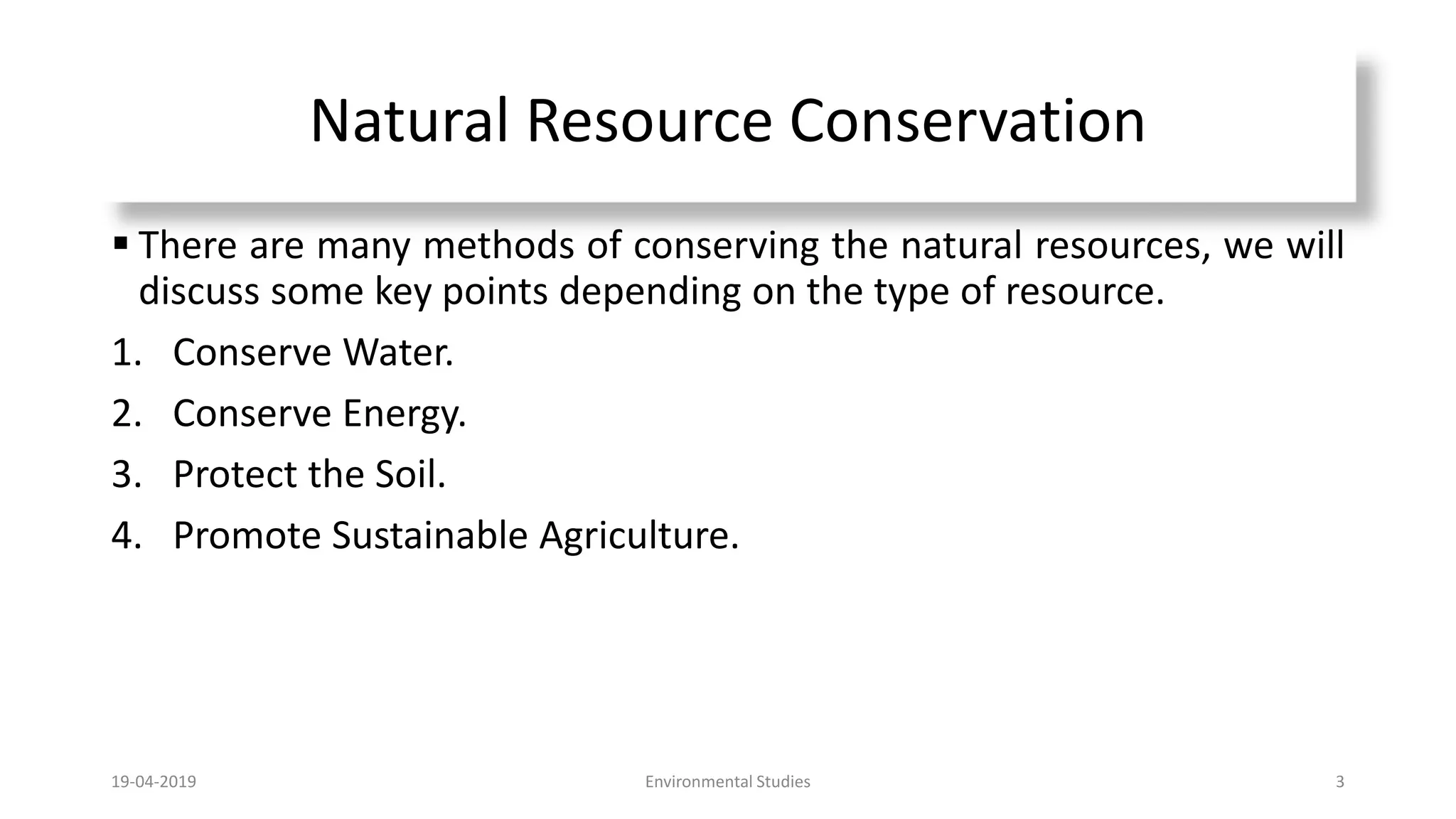 Natural Resource Conservation

▪ There are many methods of conserving the natural resources, we will discuss some key points depending on the type of resource.

1. Conserve Water.
2. Conserve Energy.
3. Protect the Soil.
4. Promote Sustainable Agriculture.

19-04-2019

Environmental Studies

3